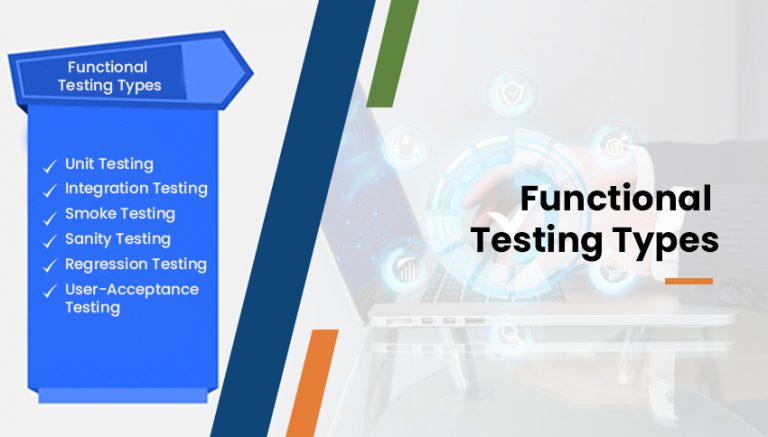 Functional Testing Types

✓ Unit Testing
✓ Integration Testing
✓ Smoke Testing
✓ Sanity Testing
✓ Regression Testing
✓ User-Acceptance Testing

Functional Testing Types